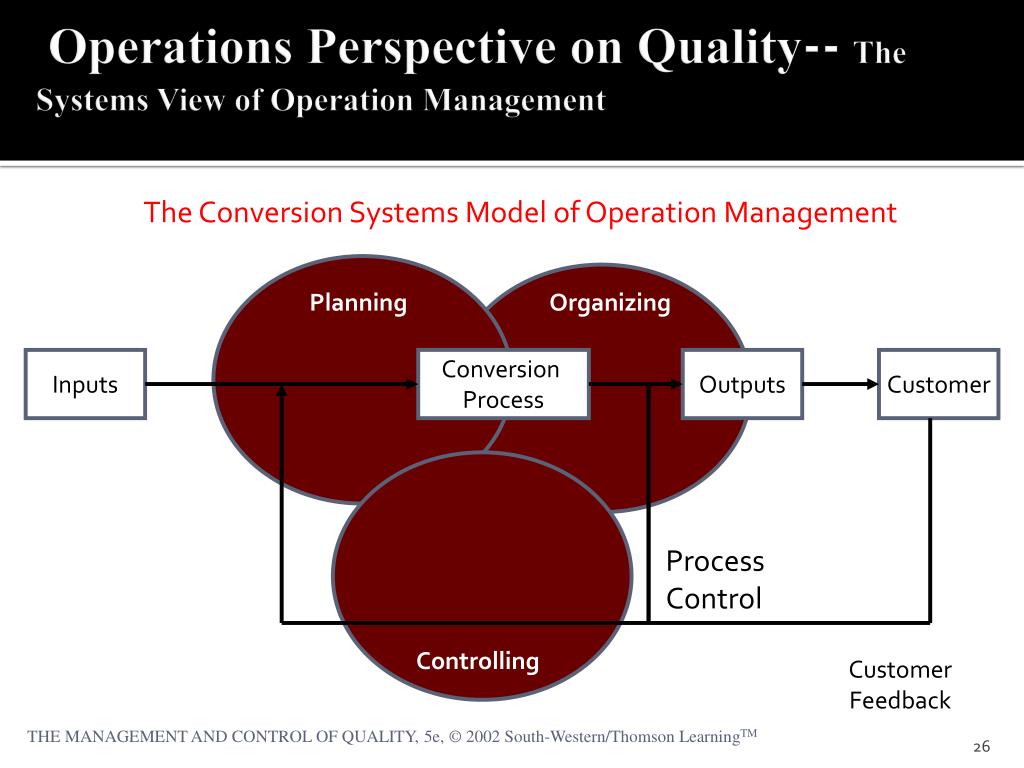 Operations Perspective on Quality-- The Systems View of Operation Management

The Conversion Systems Model of Operation Management

Planning

Organizing

Inputs

Conversion Process

Outputs

Customer

Process Control

Controlling

Customer Feedback

THE MANAGEMENT AND CONTROL OF QUALITY, 5e, © 2002 South-Western/Thomson Learning$^{TM}$

26